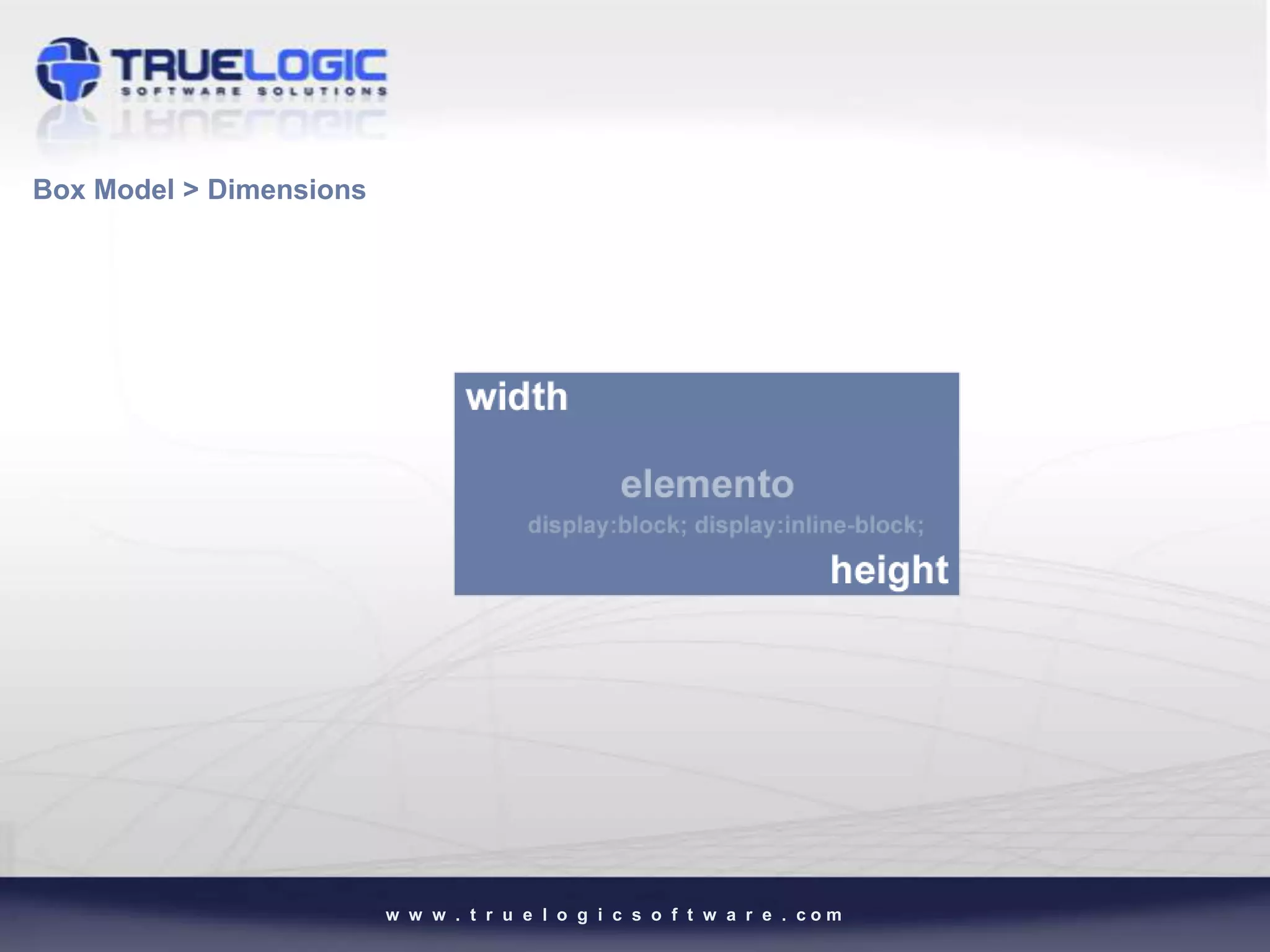 TRUELOGIC
SOFTWARE SOLUTIONS

Box Model > Dimensions

width

elemento
display:block; display:inline-block;

height

www.truelogicsoftware.com